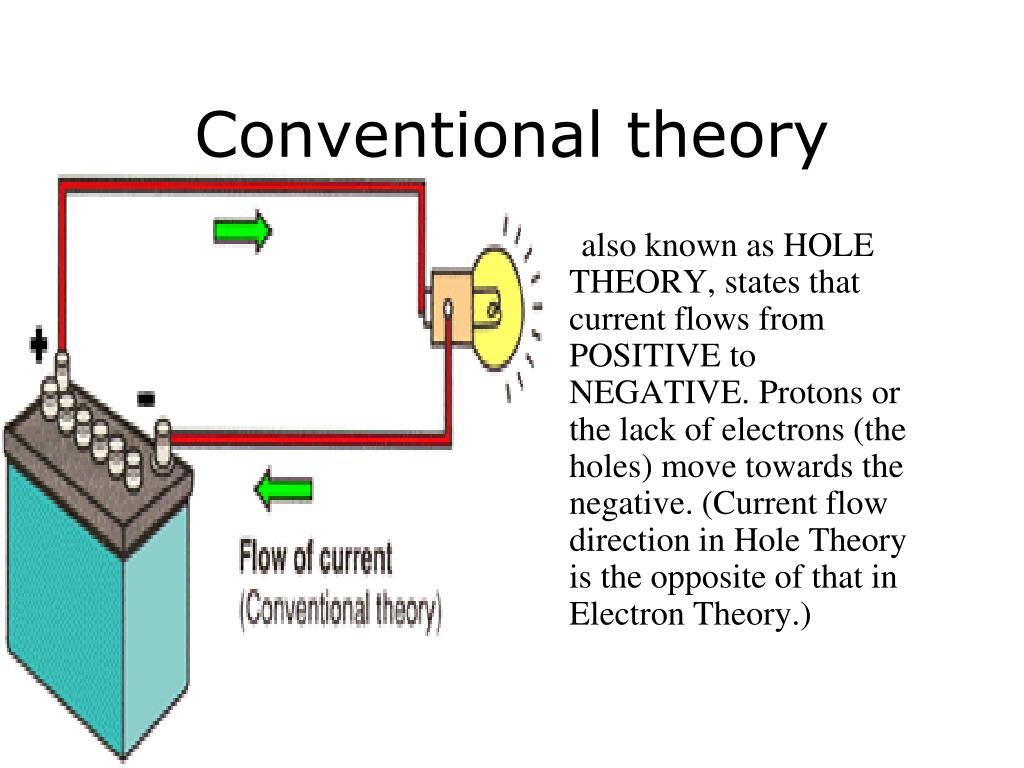 Conventional theory

+

-

Flow of current
(Conventional theory)

also known as HOLE THEORY, states that current flows from POSITIVE to NEGATIVE. Protons or the lack of electrons (the holes) move towards the negative. (Current flow direction in Hole Theory is the opposite of that in Electron Theory.)